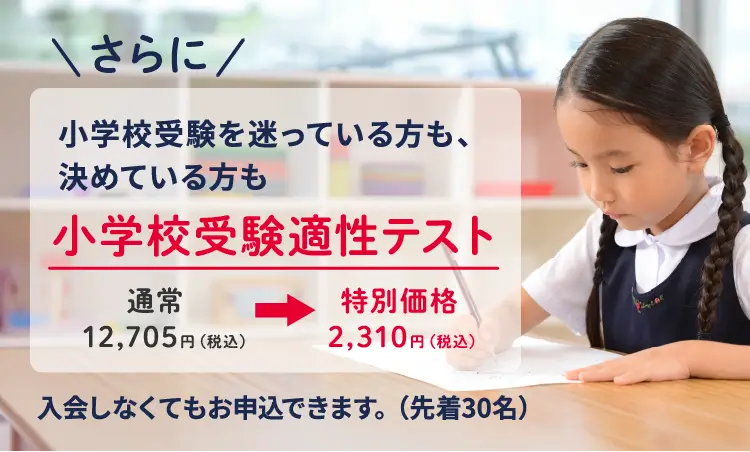 ＼さらに／

小学校受験を迷っている方も、
決めている方も

小学校受験適性テスト

通常
12,705円（税込）

特別価格
2,310円（税込）

入会しなくてもお申込できます。（先着30名）